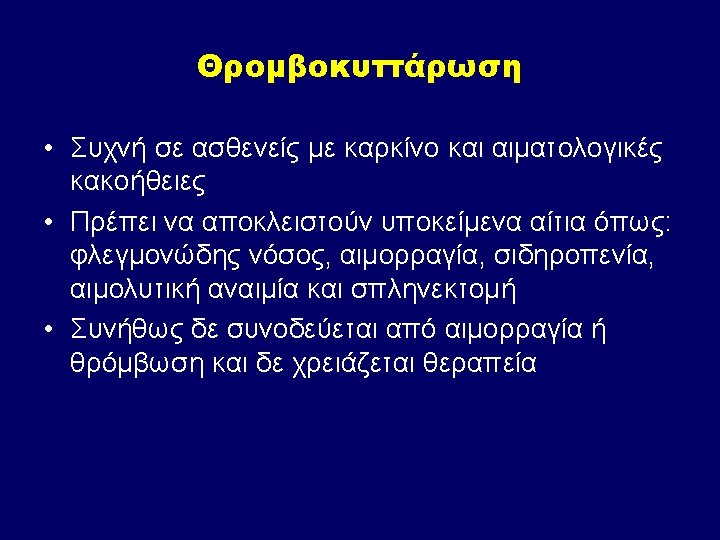 Θρομβοκυττάρωση

• Συχνή σε ασθενείς με καρκίνο και αιματολογικές κακοήθειες

• Πρέπει να αποκλειστούν υποκείμενα αίτια όπως: φλεγμονώδης νόσος, αιμορραγία, σιδηροπενία, αιμολυτική αναιμία και σπληνεκτομή

• Συνήθως δε συνοδεύεται από αιμορραγία ή θρόμβωση και δε χρειάζεται θεραπεία